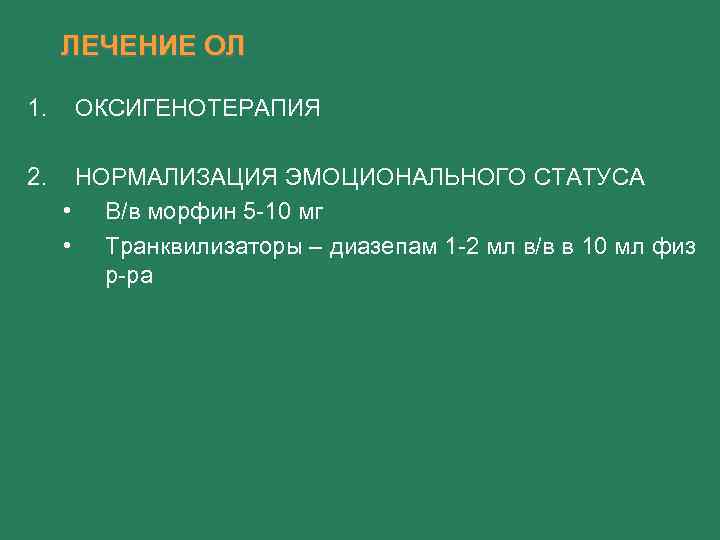 ЛЕЧЕНИЕ ОЛ

1. ОКСИГЕНОТЕРАПИЯ

2. НОРМАЛИЗАЦИЯ ЭМОЦИОНАЛЬНОГО СТАТУСА
• В/в морфин 5-10 мг
• Транквилизаторы – диазепам 1-2 мл в/в в 10 мл физ р-ра